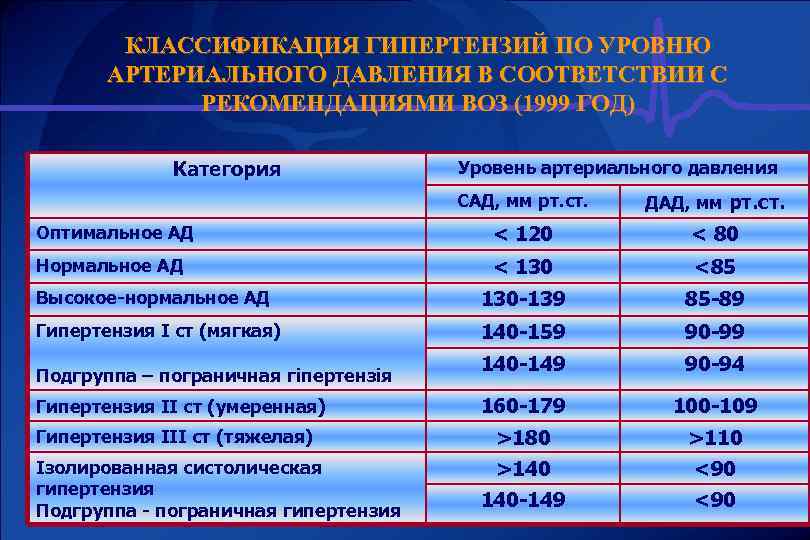 КЛАССИФИКАЦИЯ ГИПЕРТЕНЗИЙ ПО УРОВНЮ АРТЕРИАЛЬНОГО ДАВЛЕНИЯ В СООТВЕТСТВИИ С РЕКОМЕНДАЦИЯМИ ВОЗ (1999 ГОД)

| Категория | Уровень артериального давления | |
|---|---|---|
| | САД, мм рт.ст. | ДАД, мм рт.ст. |
| Оптимальное АД | < 120 | < 80 |
| Нормальное АД | < 130 | <85 |
| Высокое-нормальное АД | 130-139 | 85-89 |
| Гипертензия I ст (мягкая) | 140-159 | 90-99 |
| Подгруппа – пограничная гіпертензія | 140-149 | 90-94 |
| Гипертензия II ст (умеренная) | 160-179 | 100-109 |
| Гипертензия III ст (тяжелая) | >180 | >110 |
| Ізолированная систолическая гипертензия | >140 | <90 |
| Подгруппа - пограничная гипертензия | 140-149 | <90 |